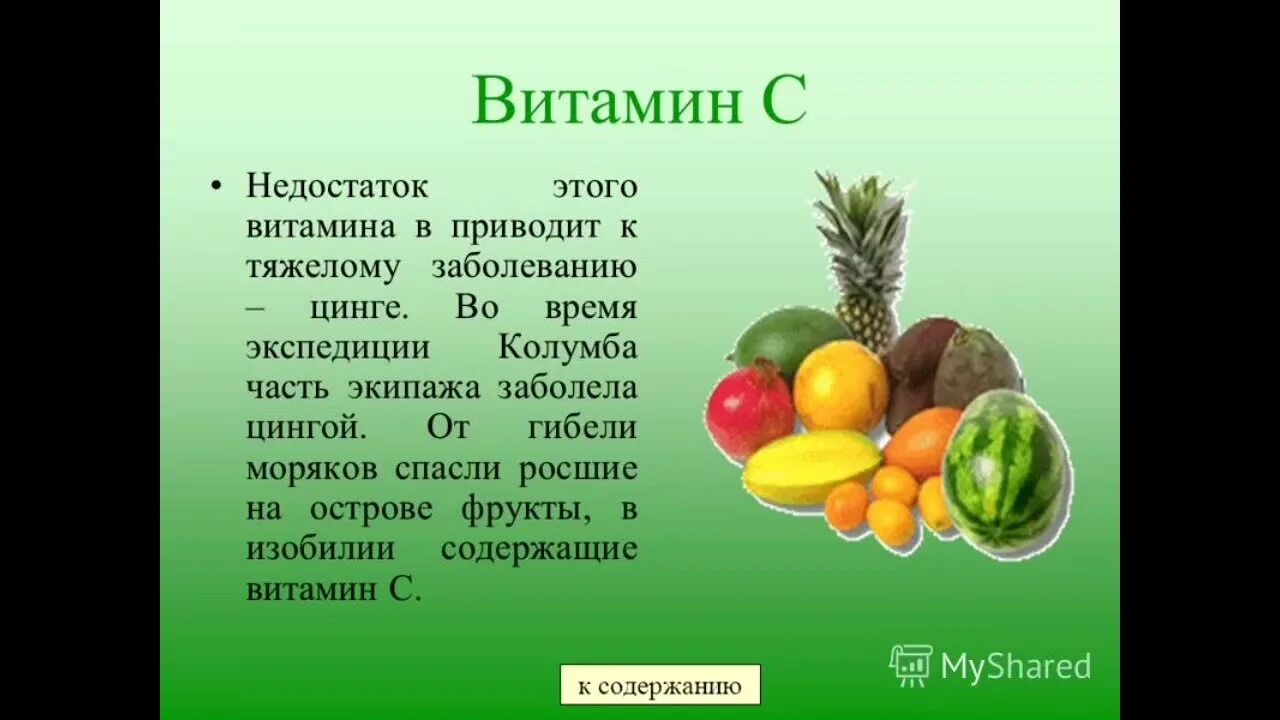 Витамин С

• Недостаток этого витамина в приводит к тяжелому заболеванию – цинге. Во время экспедиции Колумба часть экипажа заболела цингой. От гибели моряков спасли росшие на острове фрукты, в изобилии содержащие витамин С.

к содержанию

MyShared